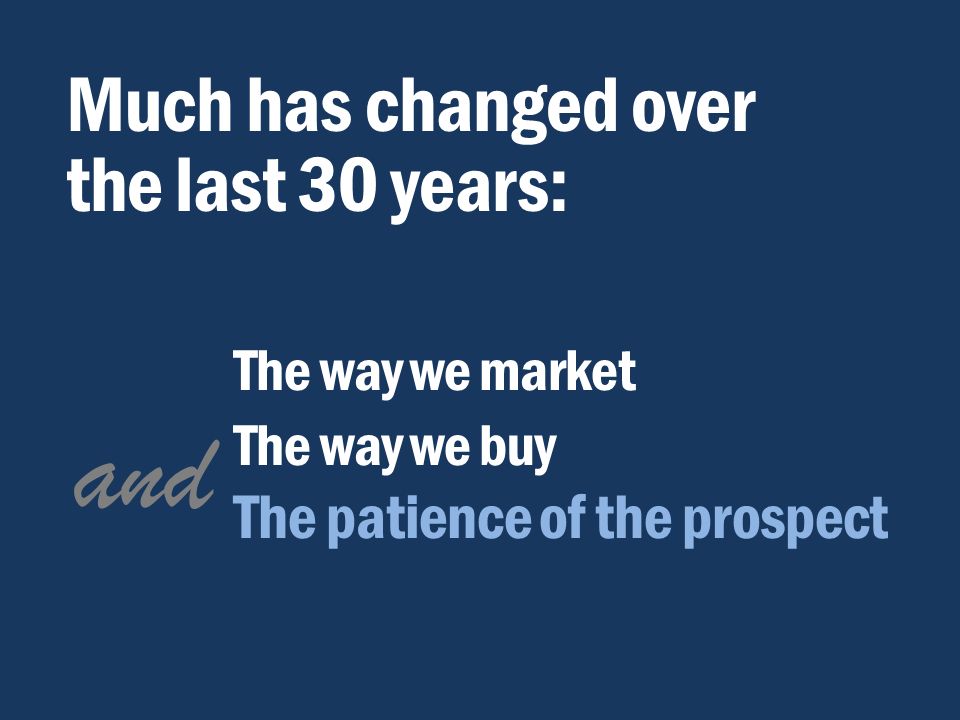 Much has changed over the last 30 years:

The way we market
The way we buy
and
The patience of the prospect